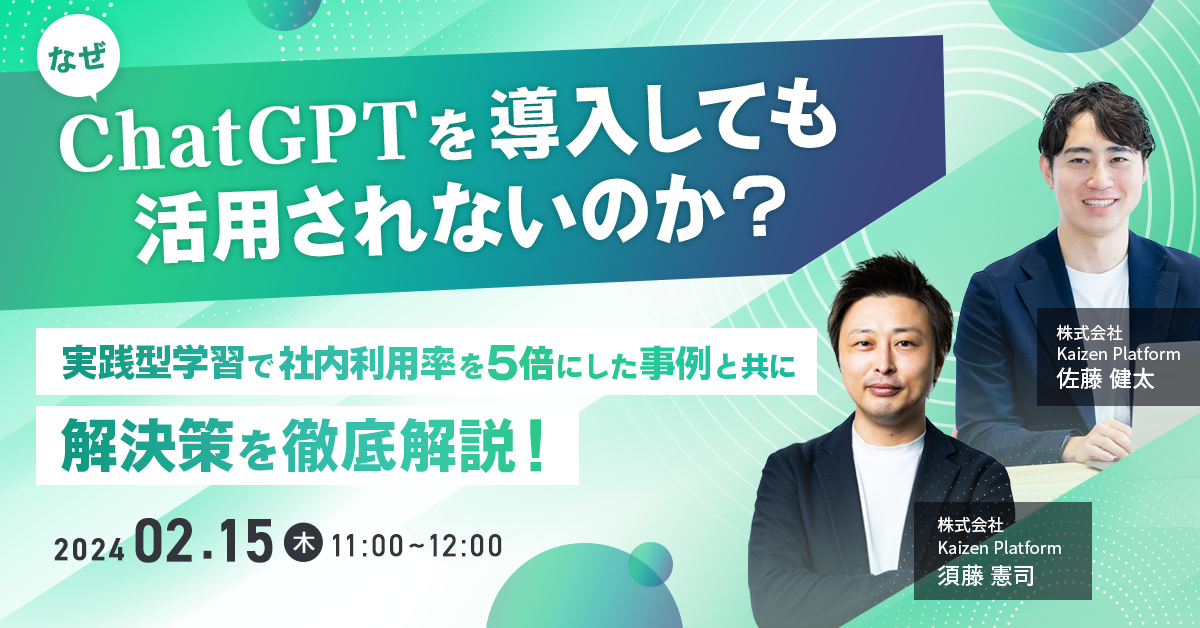 なぜ
ChatGPTを導入しても活用されないのか？

実践型学習で社内利用率を5倍にした事例と共に
解決策を徹底解説！

2024 02.15 木 11:00~12:00

株式会社
Kaizen Platform
佐藤 健太

株式会社
Kaizen Platform
須藤 憲司